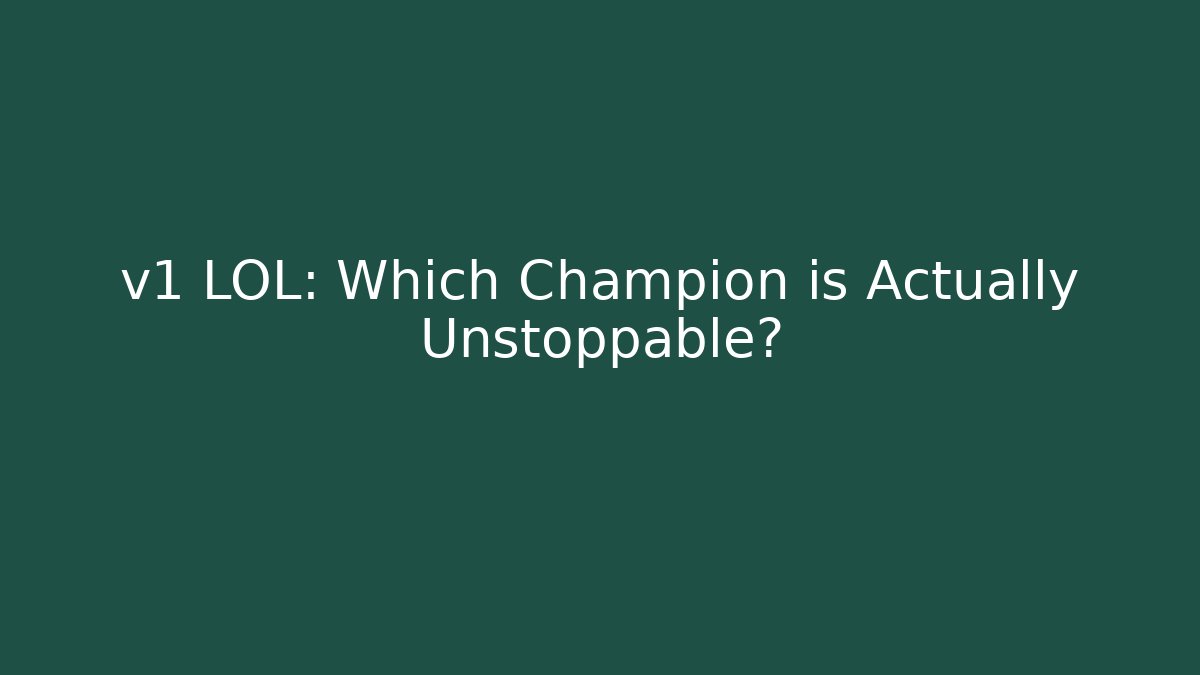 v1 LOL: Which Champion is Actually Unstoppable?